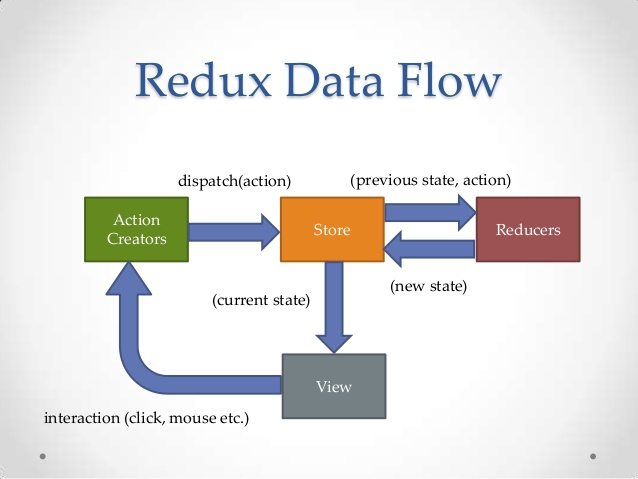 Redux Data Flow

dispatch(action)

(previous state, action)

Action Creators

Store

Reducers

(new state)

(current state)

View

interaction (click, mouse etc.)